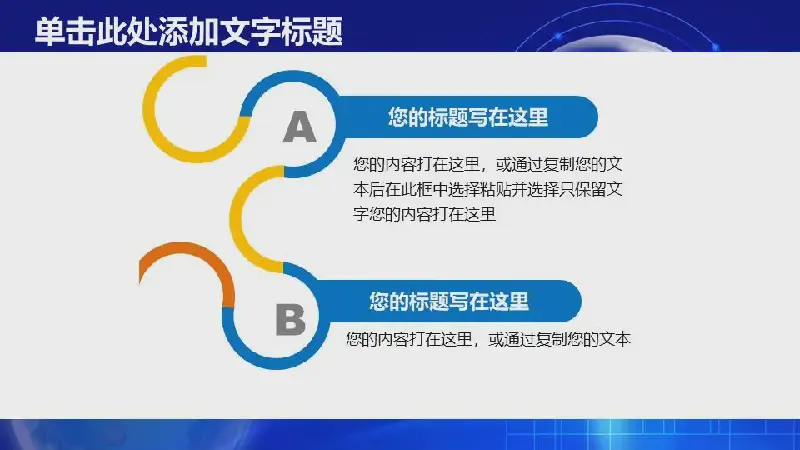 单击此处添加文字标题

A

您的标题写在这里

您的内容打在这里，或通过复制您的文本后在此框中选择粘贴并选择只保留文字您的内容打在这里

B

您的标题写在这里

您的内容打在这里，或通过复制您的文本